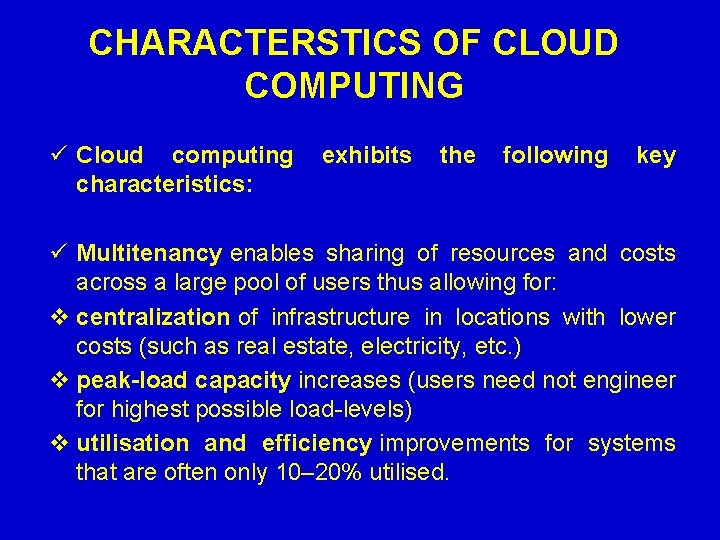 CHARACTERSTICS OF CLOUD COMPUTING

✓ Cloud computing exhibits the following key characteristics:

✓ Multitenancy enables sharing of resources and costs across a large pool of users thus allowing for:

❖ centralization of infrastructure in locations with lower costs (such as real estate, electricity, etc.)

❖ peak-load capacity increases (users need not engineer for highest possible load-levels)

❖ utilisation and efficiency improvements for systems that are often only 10–20% utilised.